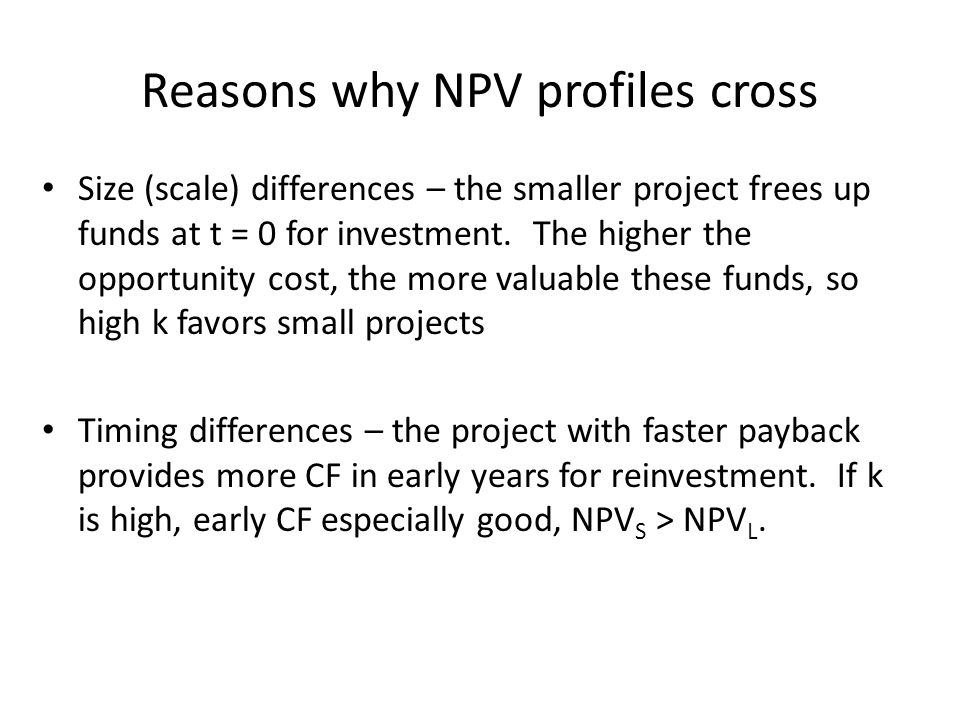 Reasons why NPV profiles cross

• Size (scale) differences – the smaller project frees up funds at t = 0 for investment. The higher the opportunity cost, the more valuable these funds, so high k favors small projects

• Timing differences – the project with faster payback provides more CF in early years for reinvestment. If k is high, early CF especially good, $NPV_S > NPV_L$.